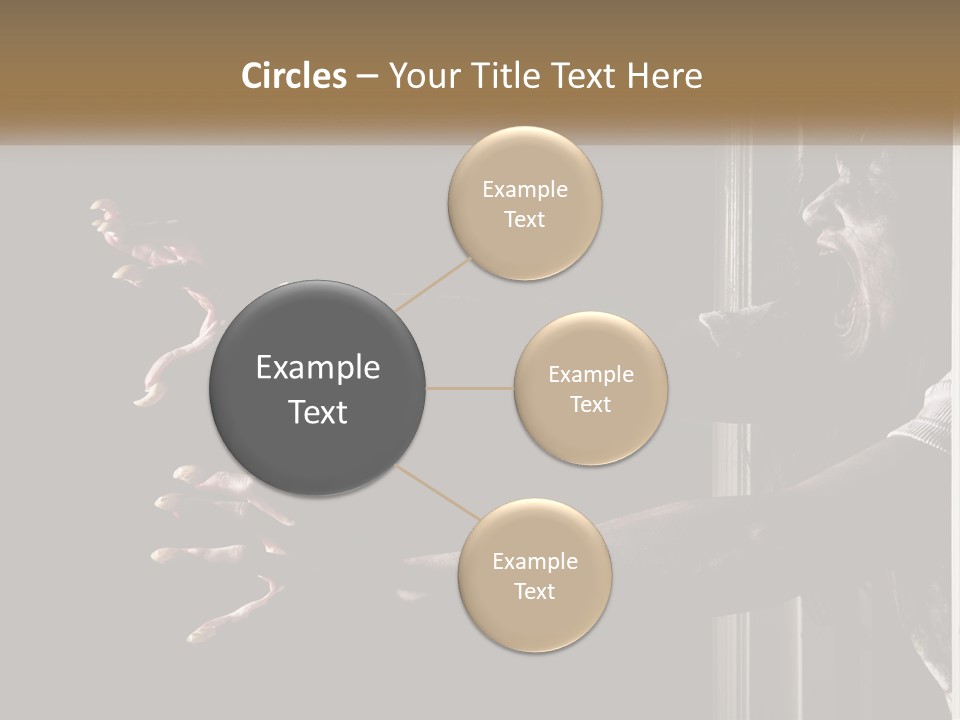 Circles – Your Title Text Here

Example Text

Example Text

Example Text

Example Text